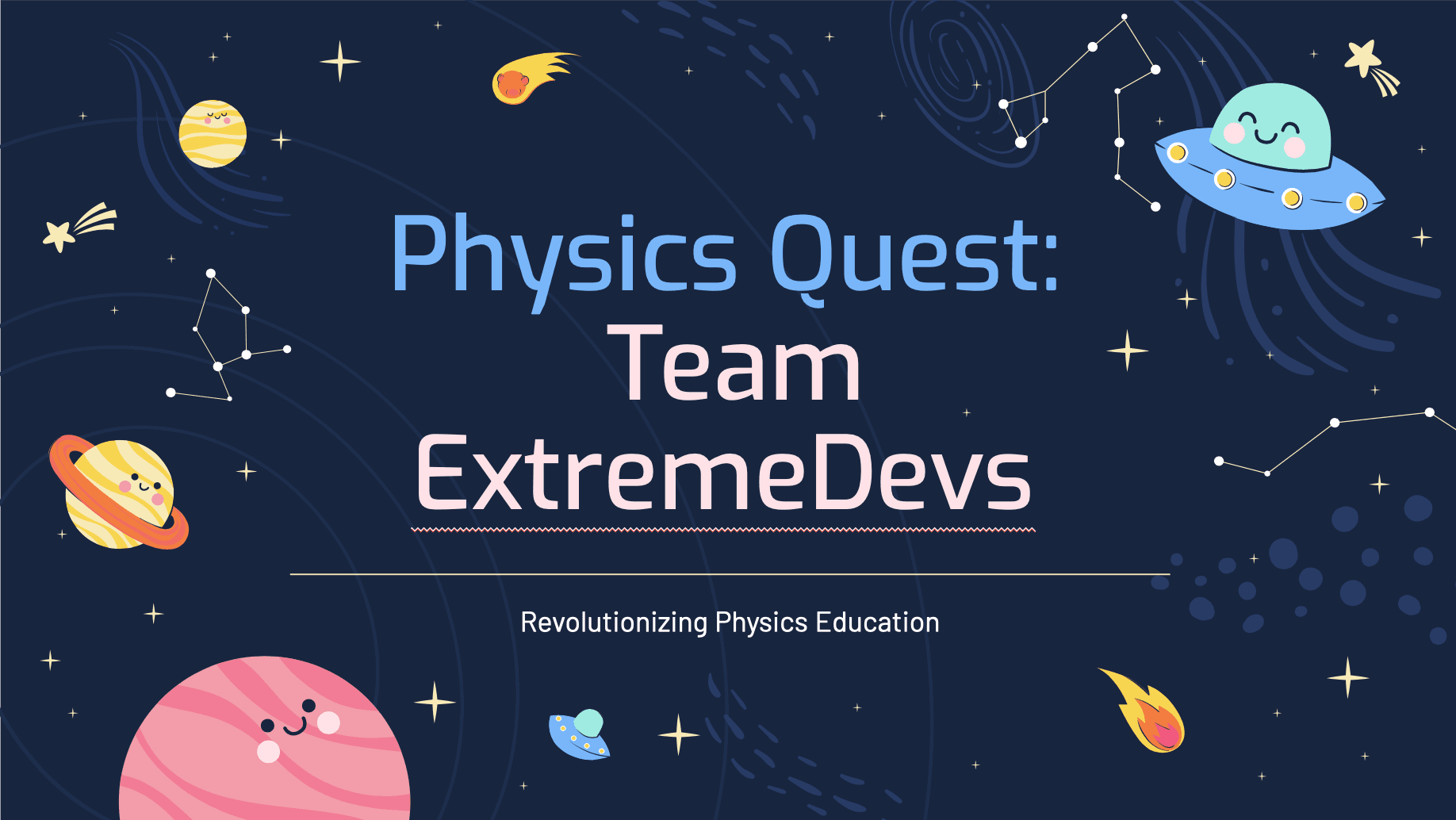 Physics Quest:
Team
ExtremeDevs

Revolutionizing Physics Education